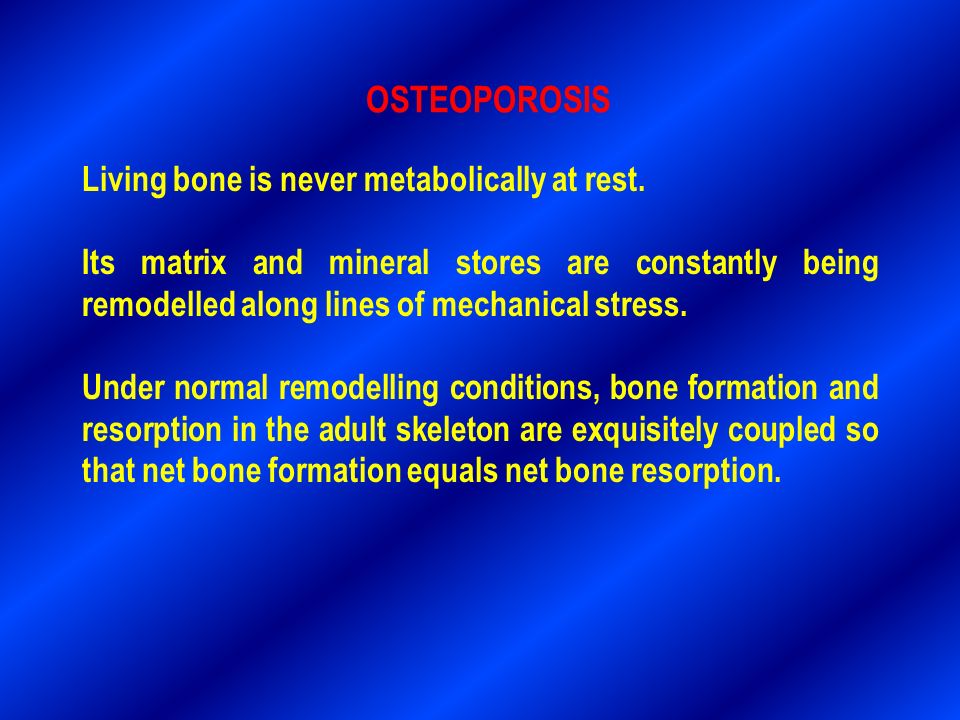 OSTEOPOROSIS

Living bone is never metabolically at rest.

Its matrix and mineral stores are constantly being remodelled along lines of mechanical stress.

Under normal remodelling conditions, bone formation and resorption in the adult skeleton are exquisitely coupled so that net bone formation equals net bone resorption.